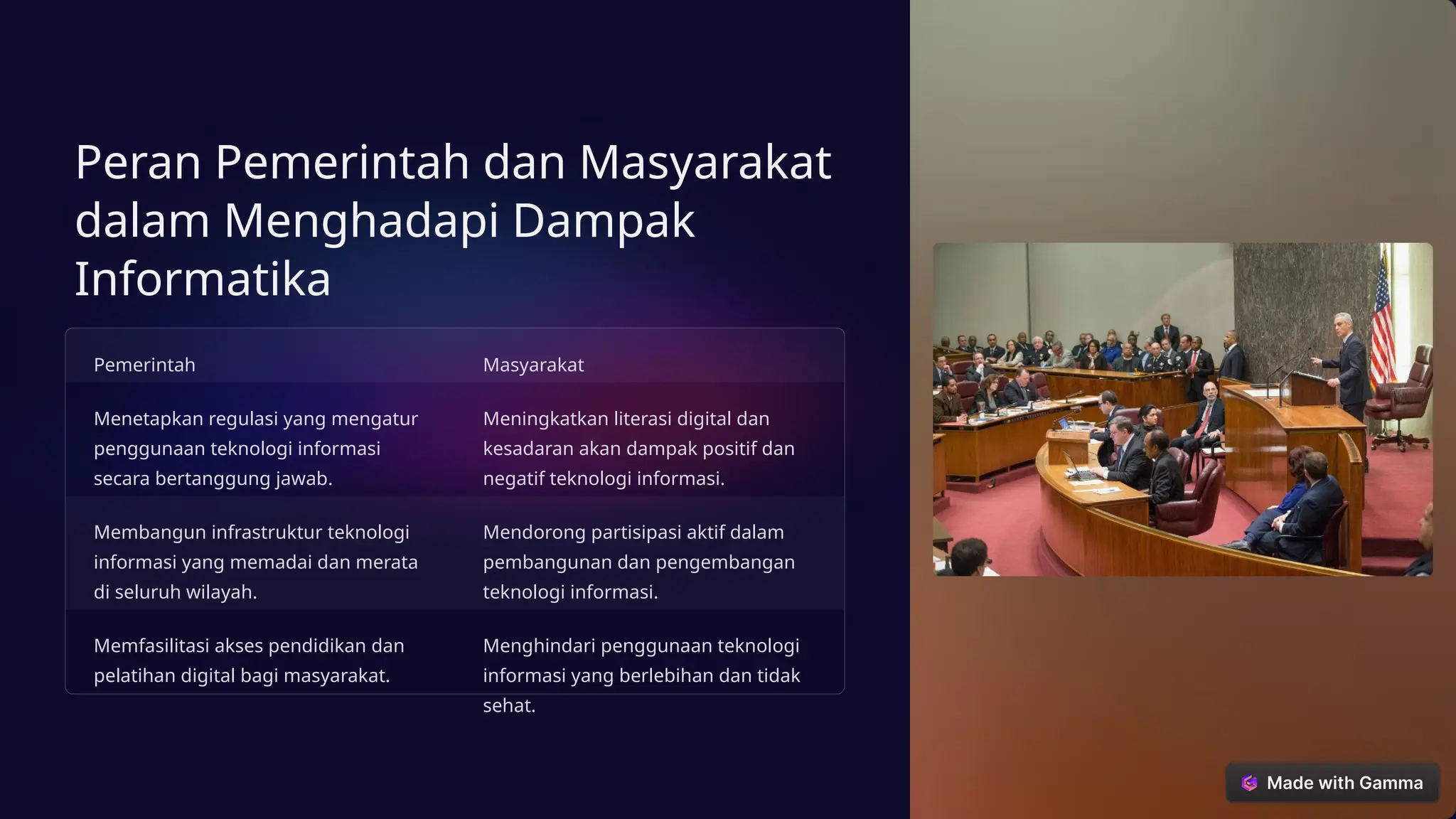 Peran Pemerintah dan Masyarakat dalam Menghadapi Dampak Informatika

| Pemerintah | Masyarakat |
|---|---|
| Menetapkan regulasi yang mengatur penggunaan teknologi informasi secara bertanggung jawab. | Meningkatkan literasi digital dan kesadaran akan dampak positif dan negatif teknologi informasi. |
| Membangun infrastruktur teknologi informasi yang memadai dan merata di seluruh wilayah. | Mendorong partisipasi aktif dalam pembangunan dan pengembangan teknologi informasi. |
| Memfasilitasi akses pendidikan dan pelatihan digital bagi masyarakat. | Menghindari penggunaan teknologi informasi yang berlebihan dan tidak sehat. |

Made with Gamma